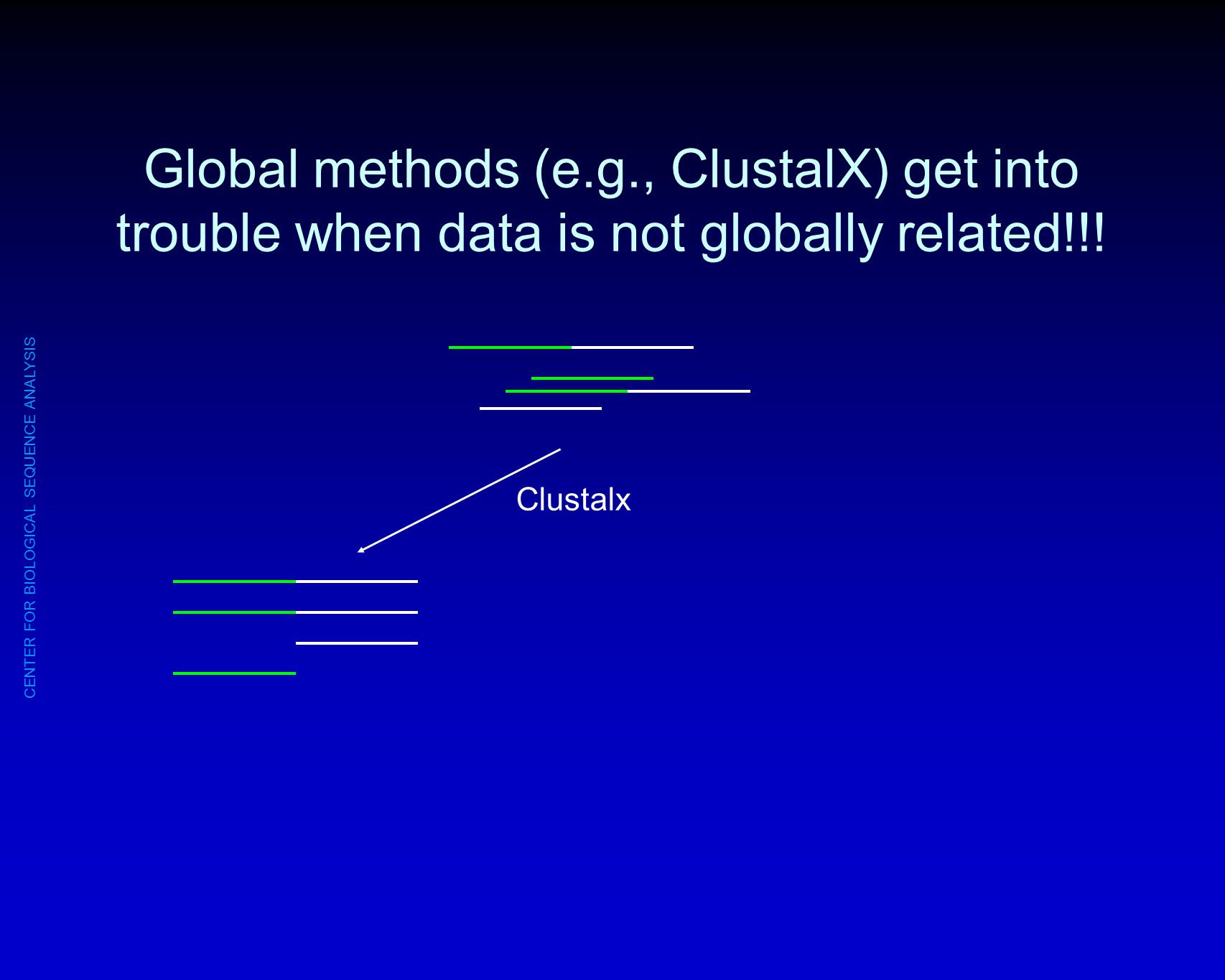 Global methods (e.g., ClustalX) get into trouble when data is not globally related!!!

Clustalx

CENTER FOR BIOLOGICAL SEQUENCE ANALYSIS